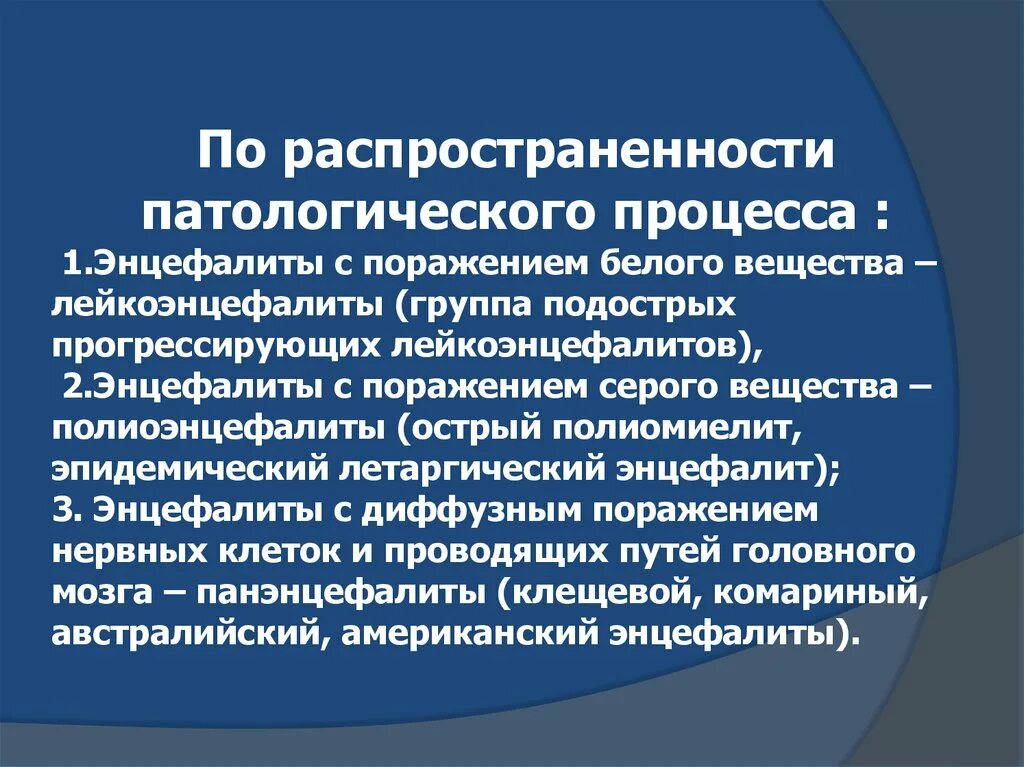 По распространенности патологического процесса :

1.Энцефалиты с поражением белого вещества – лейкоэнцефалиты (группа подострых прогрессирующих лейкоэнцефалитов),

2.Энцефалиты с поражением серого вещества – полиоэнцефалиты (острый полиомиелит, эпидемический летаргический энцефалит);

3. Энцефалиты с диффузным поражением нервных клеток и проводящих путей головного мозга – панэнцефалиты (клещевой, комариный, австралийский, американский энцефалиты).